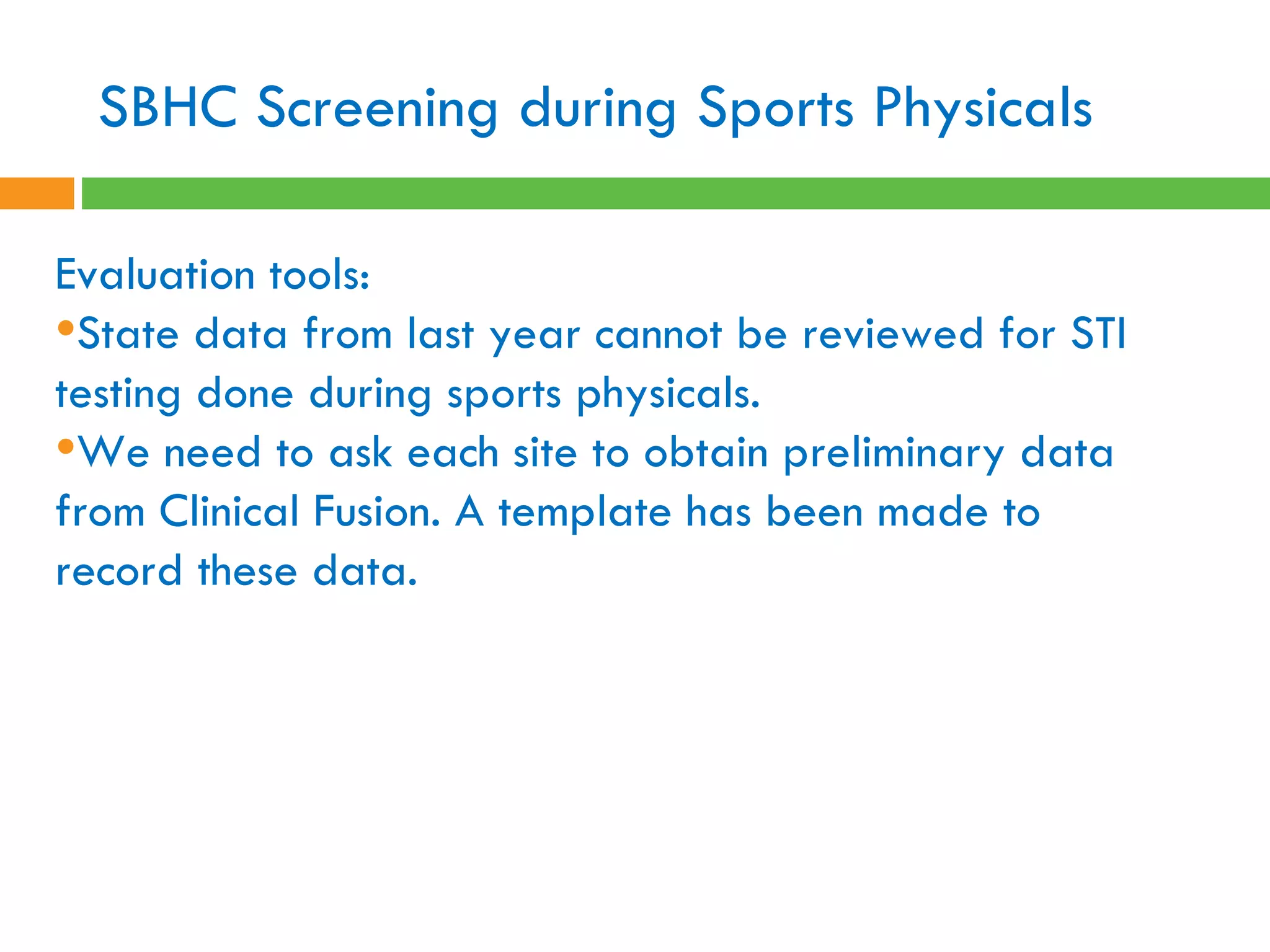 SBHC Screening during Sports Physicals

Evaluation tools:
•State data from last year cannot be reviewed for STI testing done during sports physicals.
•We need to ask each site to obtain preliminary data from Clinical Fusion. A template has been made to record these data.